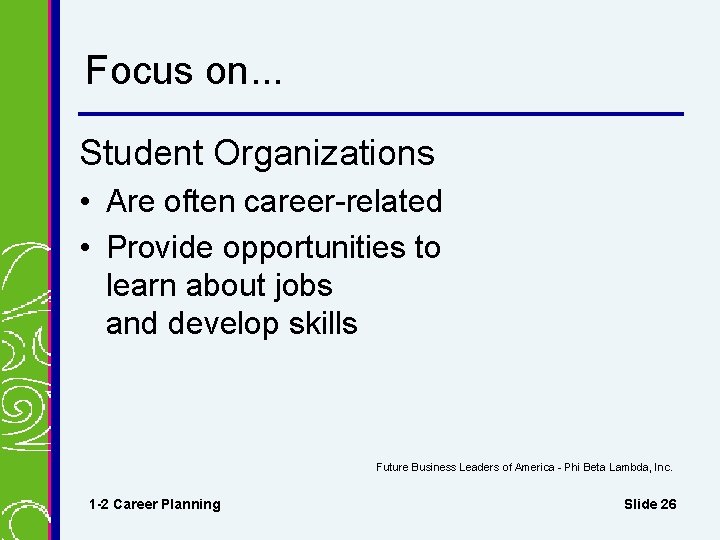 Focus on...

Student Organizations

• Are often career-related

• Provide opportunities to learn about jobs and develop skills

Future Business Leaders of America - Phi Beta Lambda, Inc.

1-2 Career Planning

Slide 26